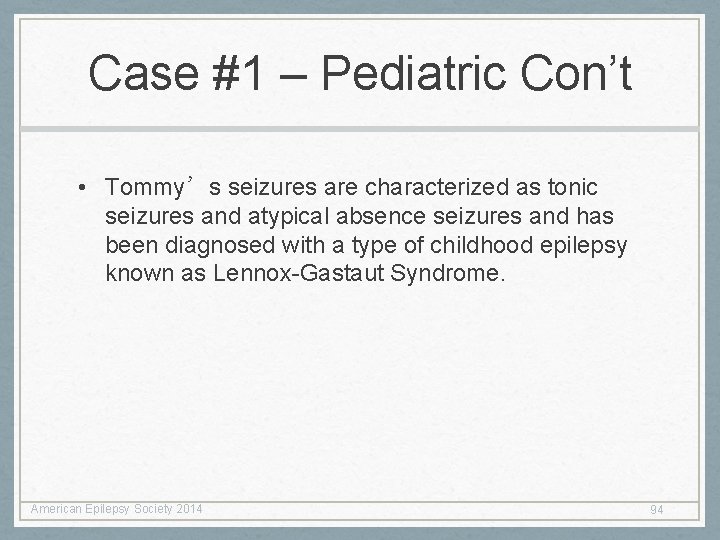 Case #1 – Pediatric Con’t

• Tommy’s seizures are characterized as tonic seizures and atypical absence seizures and has been diagnosed with a type of childhood epilepsy known as Lennox-Gastaut Syndrome.

American Epilepsy Society 2014

94